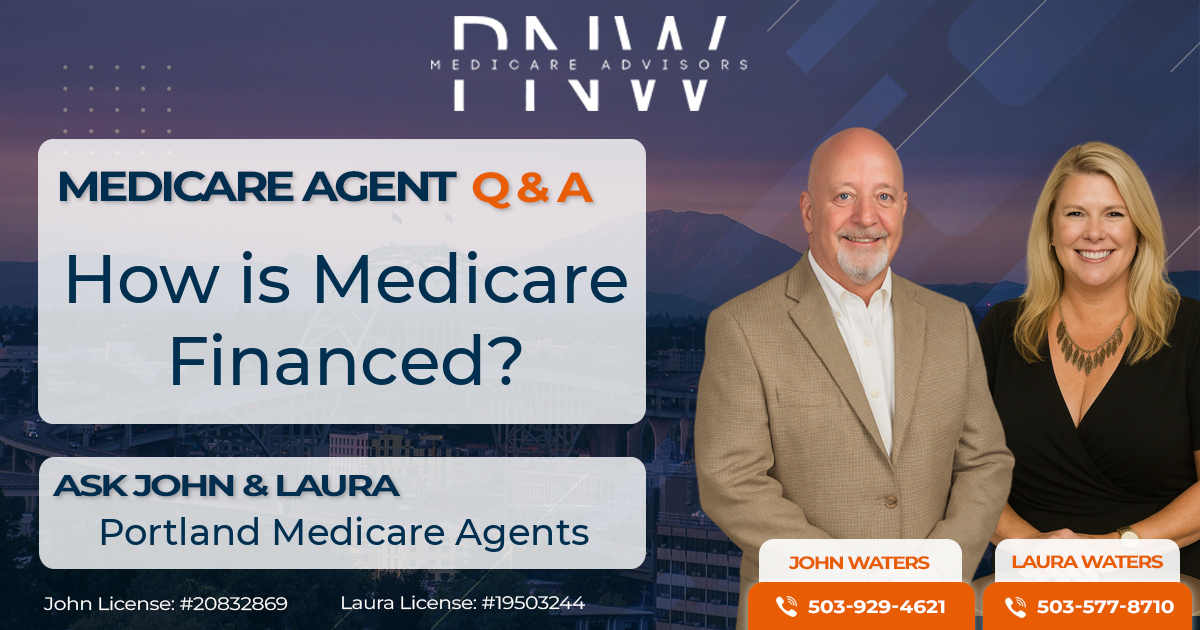 PNW
MEDICARE ADVISORS

MEDICARE AGENT Q & A

How is Medicare Financed?

ASK JOHN & LAURA
Portland Medicare Agents

John License: #20832869

Laura License: #19503244

JOHN WATERS
503-929-4621

LAURA WATERS
503-577-8710